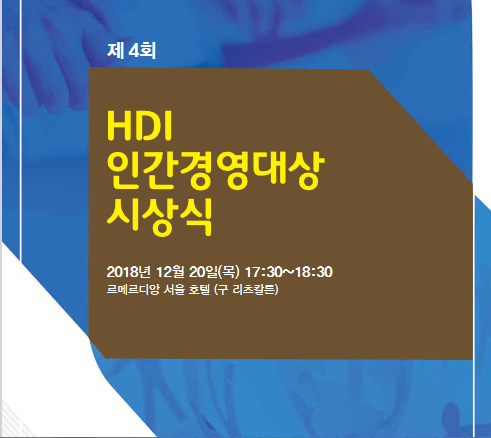 제 4회

HDI
인간경영대상
시상식

2018년 12월 20일(목) 17:30~18:30
르메르디앙 서울 호텔 (구 리츠칼튼)